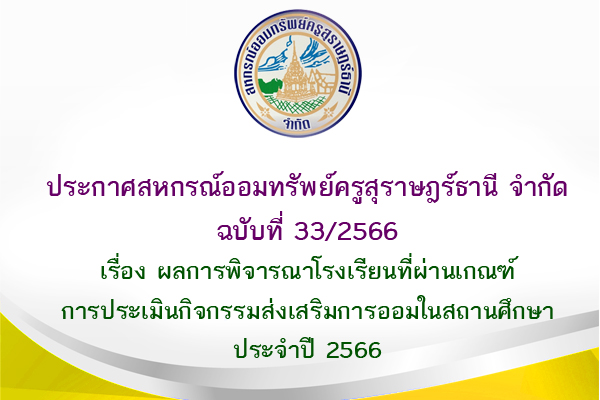 สหกรณ์ออมทรัพย์ครูสุราษฎร์ธานี
จำกัด

ประกาศสหกรณ์ออมทรัพย์ครูสุราษฎร์ธานี จำกัด
ฉบับที่ 33/2566

เรื่อง ผลการพิจารณาโรงเรียนที่ผ่านเกณฑ์
การประเมินกิจกรรมส่งเสริมการออมในสถานศึกษา
ประจำปี 2566